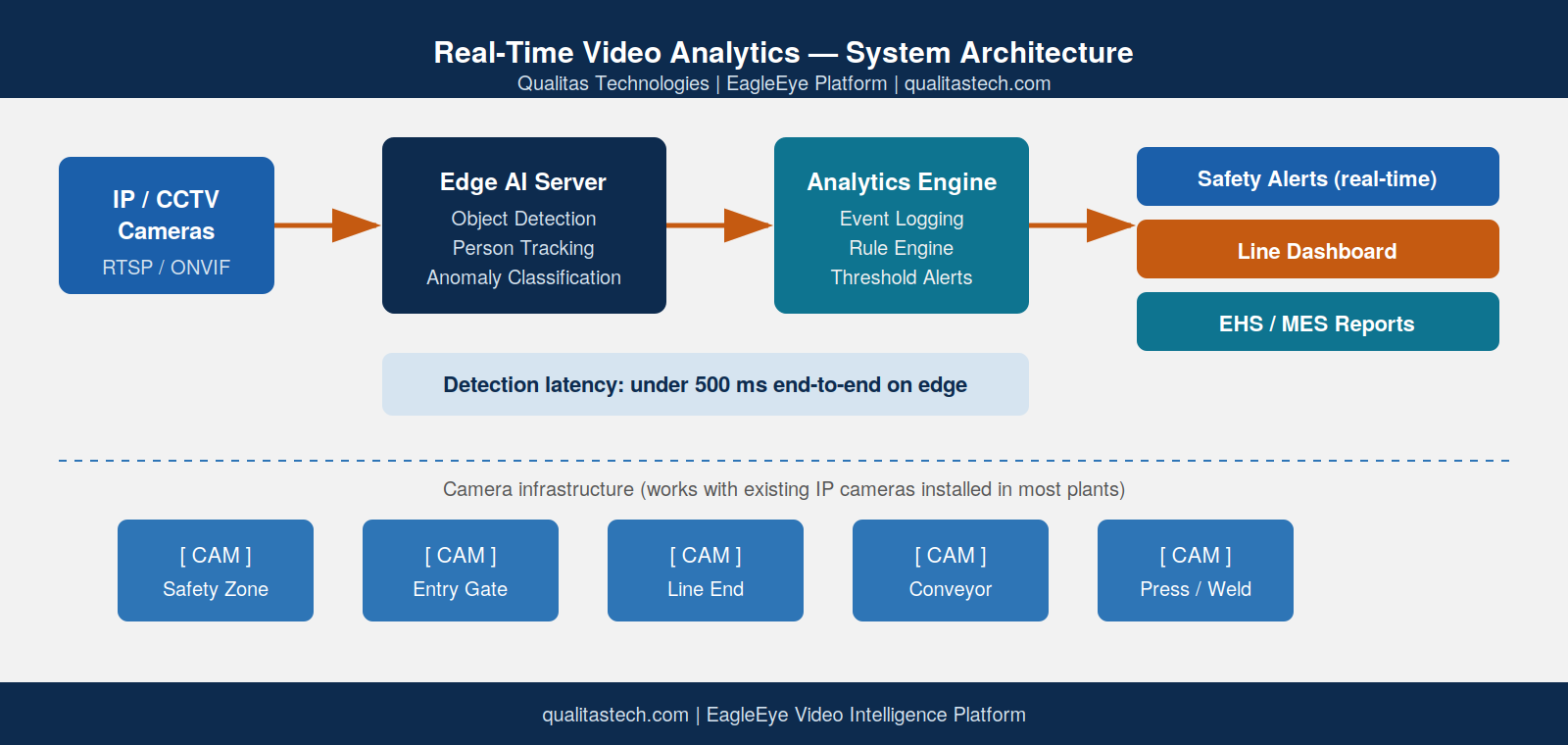 Real-Time Video Analytics — System Architecture
Qualitas Technologies | EagleEye Platform | qualitastech.com

IP / CCTV Cameras
RTSP / ONVIF

Edge AI Server
Object Detection
Person Tracking
Anomaly Classification

Analytics Engine
Event Logging
Rule Engine
Threshold Alerts

Safety Alerts (real-time)

Line Dashboard

EHS / MES Reports

Detection latency: under 500 ms end-to-end on edge

Camera infrastructure (works with existing IP cameras installed in most plants)

[ CAM ]
Safety Zone

[ CAM ]
Entry Gate

[ CAM ]
Line End

[ CAM ]
Conveyor

[ CAM ]
Press / Weld

qualitastech.com | EagleEye Video Intelligence Platform